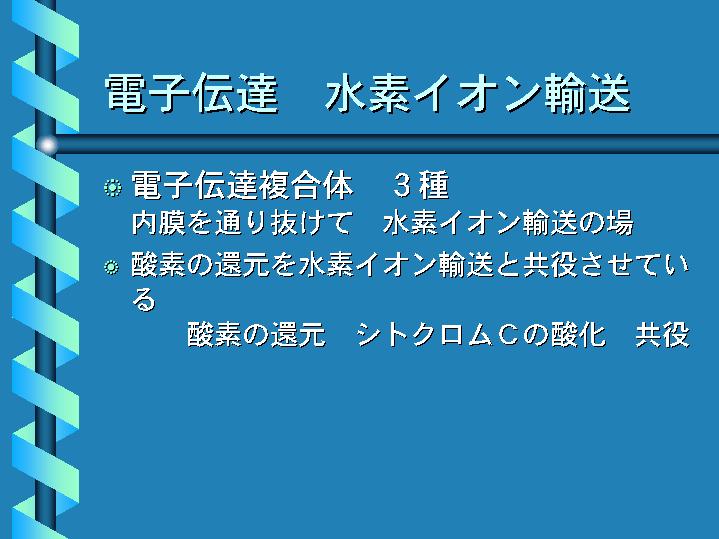 電子伝達　水素イオン輸送

電子伝達複合体　３種
内膜を通り抜けて　水素イオン輸送の場

酸素の還元を水素イオン輸送と共役させている

酸素の還元　シトクロムＣの酸化　共役